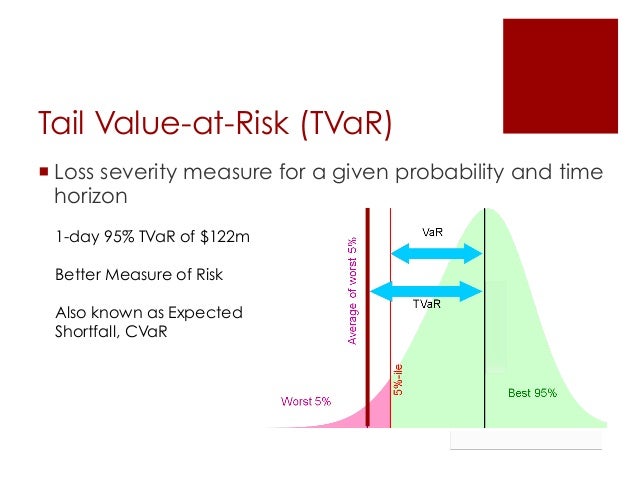 Tail Value-at-Risk (TVaR)

Loss severity measure for a given probability and time horizon

1-day 95% TVaR of $122m

Better Measure of Risk

Also known as Expected Shortfall, CVaR

Average of worst 5%

VaR

TVaR

5%-ile

Worst 5%

Best 95%